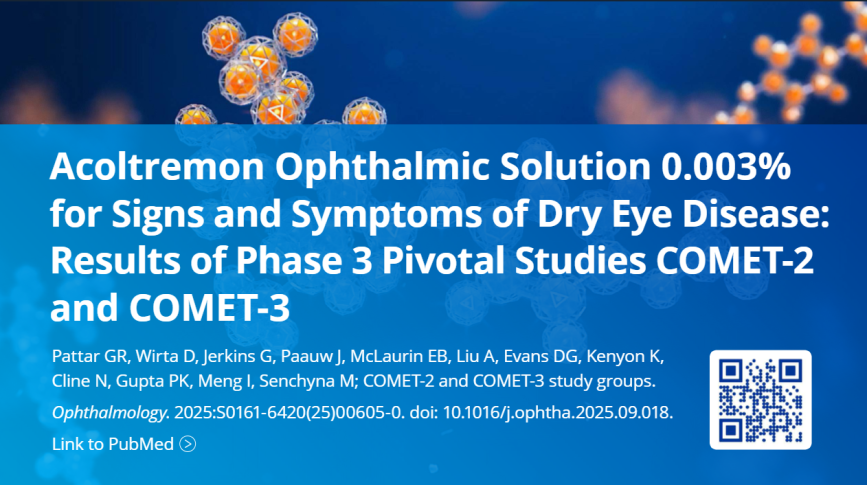 Acoltremon Ophthalmic Solution 0.003% for Signs and Symptoms of Dry Eye Disease: Results of Phase 3 Pivotal Studies COMET-2 and COMET-3

Pattar GR, Wirta D, Jerkins G, Paauw J, McLaurin EB, Liu A, Evans DG, Kenyon K, Cline N, Gupta PK, Meng I, Senchyna M; COMET-2 and COMET-3 study groups.

Ophthalmology. 2025:S0161-6420(25)00605-0. doi: 10.1016/j.ophtha.2025.09.018.

Link to PubMed